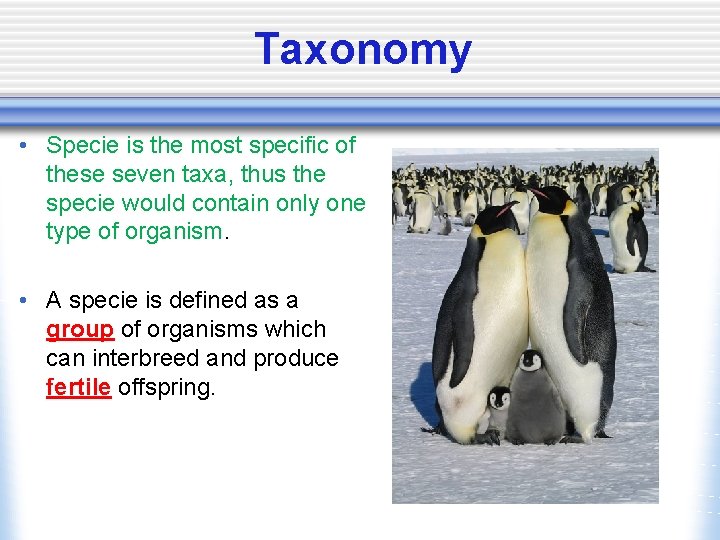 Taxonomy

• Specie is the most specific of these seven taxa, thus the specie would contain only one type of organism.

• A specie is defined as a group of organisms which can interbreed and produce fertile offspring.